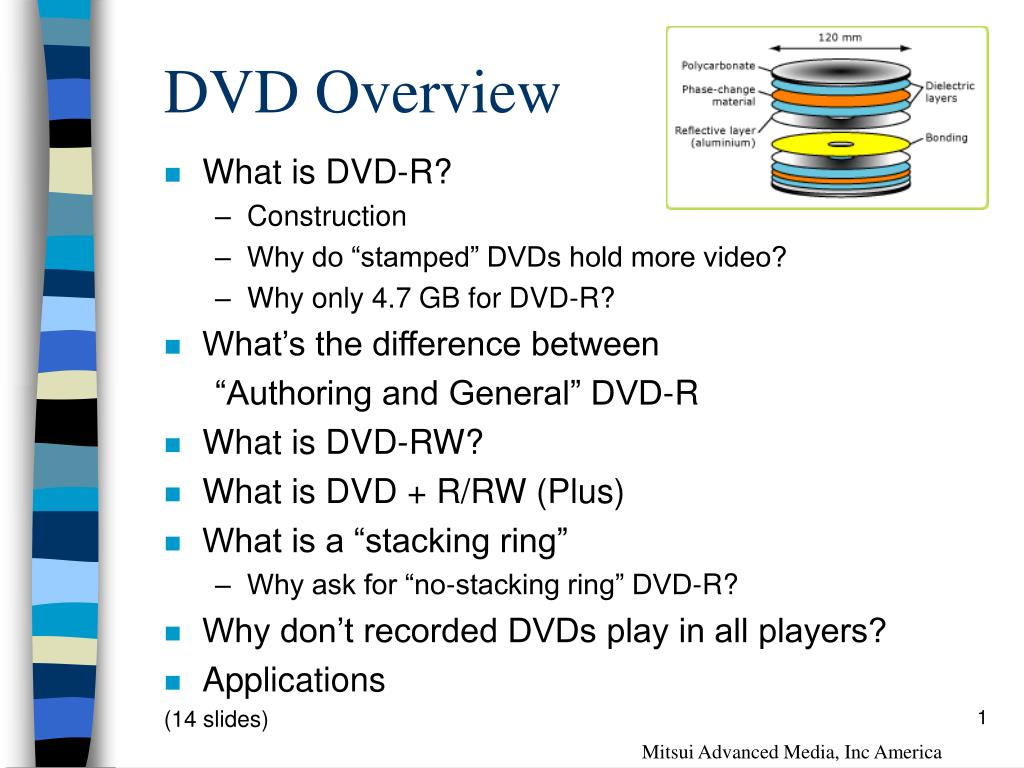 DVD Overview

120 mm
Polycarbonate
Phase-change material
Reflective layer (aluminium)
Dielectric layers
Bonding

- What is DVD-R?
  – Construction
  – Why do “stamped” DVDs hold more video?
  – Why only 4.7 GB for DVD-R?
- What’s the difference between “Authoring and General” DVD-R
- What is DVD-RW?
- What is DVD + R/RW (Plus)
- What is a “stacking ring”
  – Why ask for “no-stacking ring” DVD-R?
- Why don’t recorded DVDs play in all players?
- Applications

(14 slides)

1

Mitsui Advanced Media, Inc America